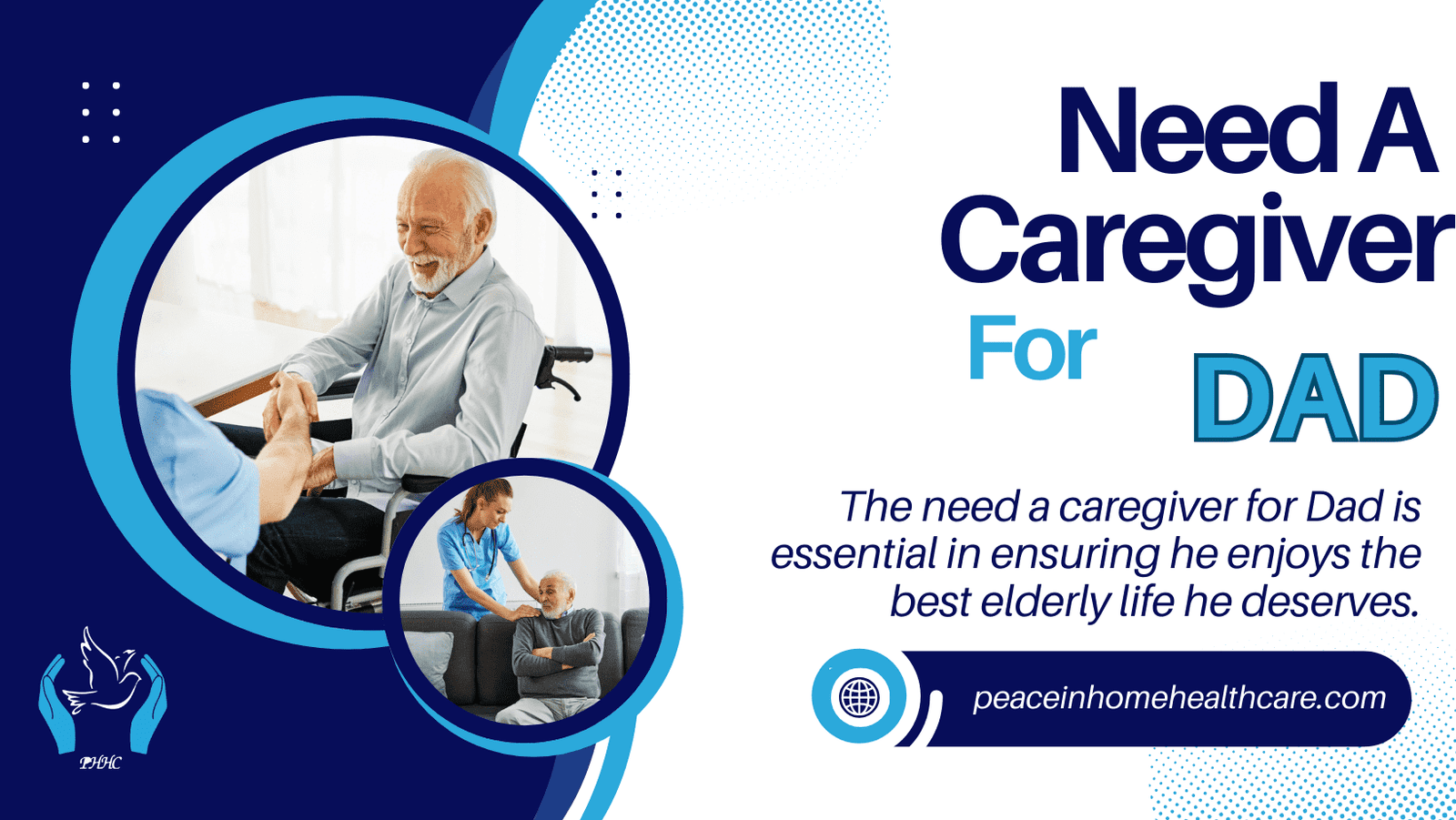 Need A Caregiver For DAD

The need a caregiver for Dad is essential in ensuring he enjoys the best elderly life he deserves.

peaceinhomehealthcare.com

PHC